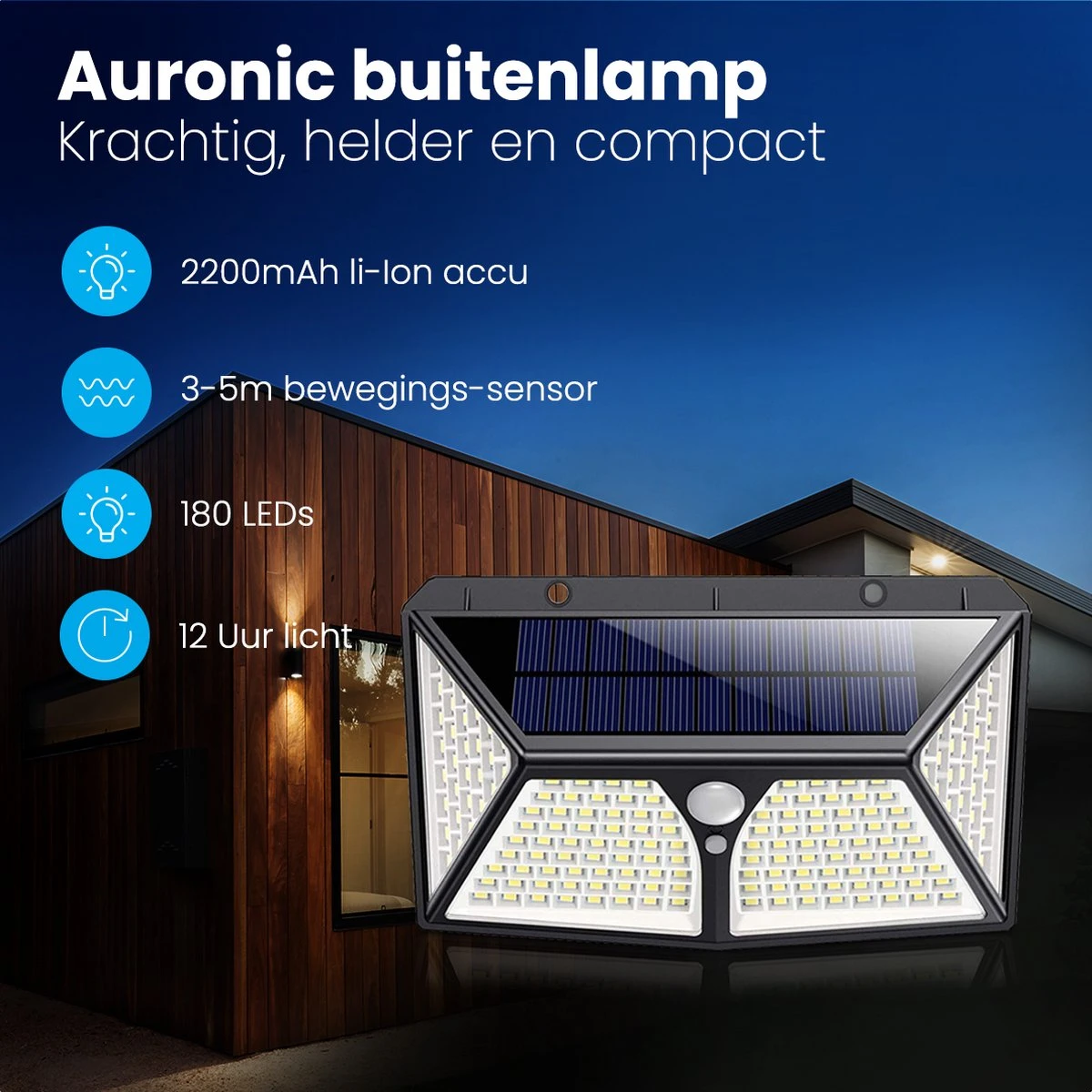 Auronic buitenlamp
Krachtig, helder en compact

2200mAh li-Ion accu

3-5m bewegings-sensor

180 LEDs

12 Uur licht